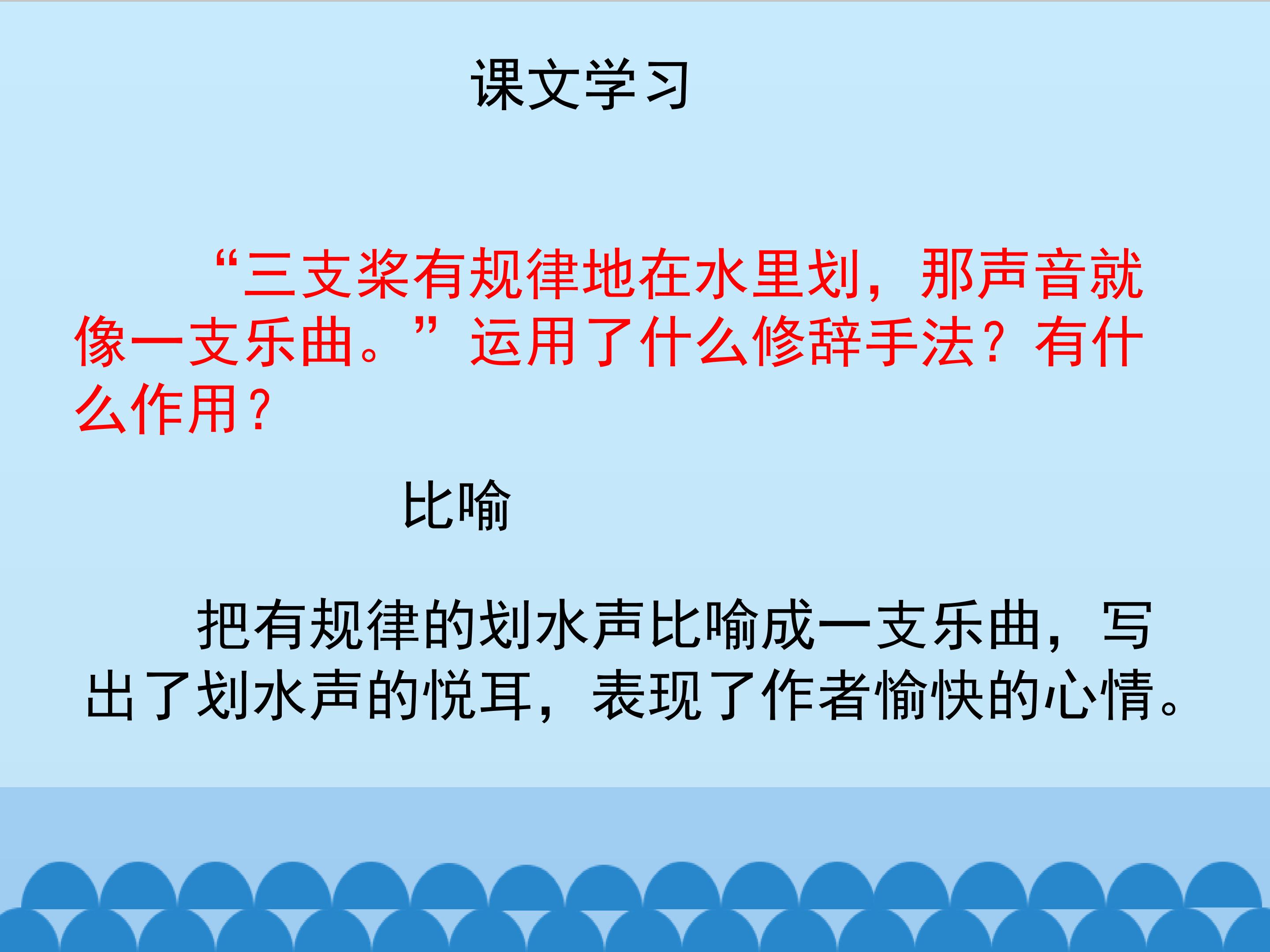 课文学习

“三支桨有规律地在水里划，那声音就像一支乐曲。”运用了什么修辞手法？有什么作用？

比喻

把有规律的划水声比喻成一支乐曲，写出了划水声的悦耳，表现了作者愉快的心情。